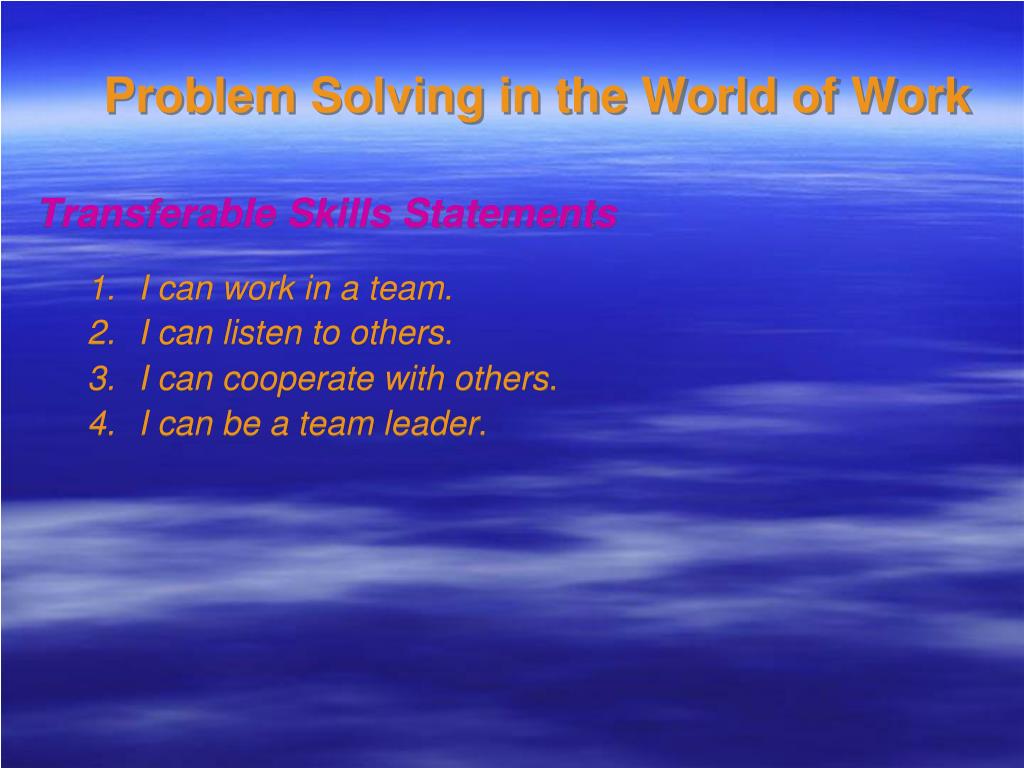 Problem Solving in the World of Work

Transferable Skills Statements

1. I can work in a team.
2. I can listen to others.
3. I can cooperate with others.
4. I can be a team leader.